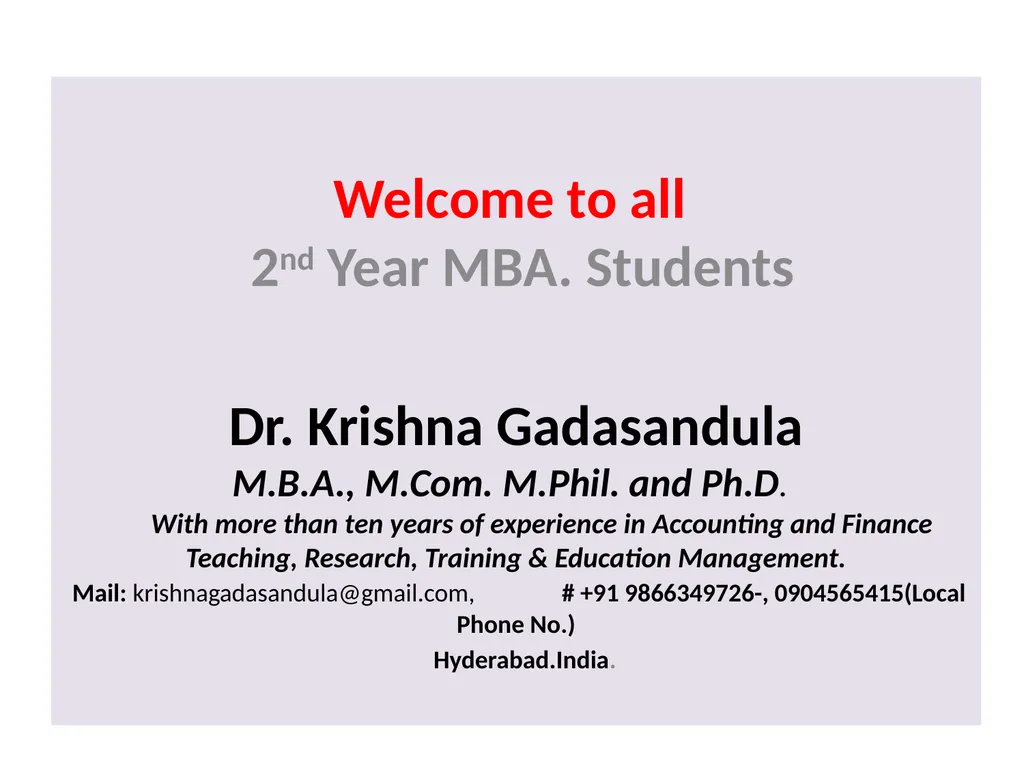 Welcome to all
2nd Year MBA. Students

Dr. Krishna Gadasandula
M.B.A., M.Com. M.Phil. and Ph.D.
With more than ten years of experience in Accounting and Finance Teaching, Research, Training & Education Management.
Mail: krishnagadasandula@gmail.com, # +91 9866349726-, 0904565415(Local Phone No.)
Hyderabad.India.